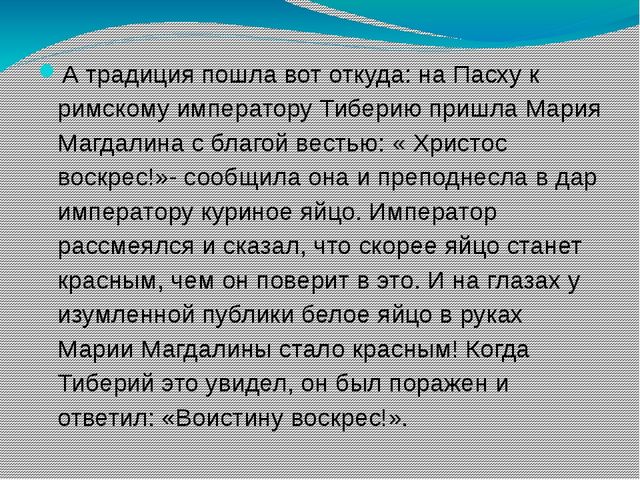 А традиция пошла вот откуда: на Пасху к римскому императору Тиберию пришла Мария Магдалина с благой вестью: « Христос воскрес!»- сообщила она и преподнесла в дар императору куриное яйцо. Император рассмеялся и сказал, что скорее яйцо станет красным, чем он поверит в это. И на глазах у изумленной публики белое яйцо в руках Марии Магдалины стало красным! Когда Тиберий это увидел, он был поражен и ответил: «Воистину воскрес!».